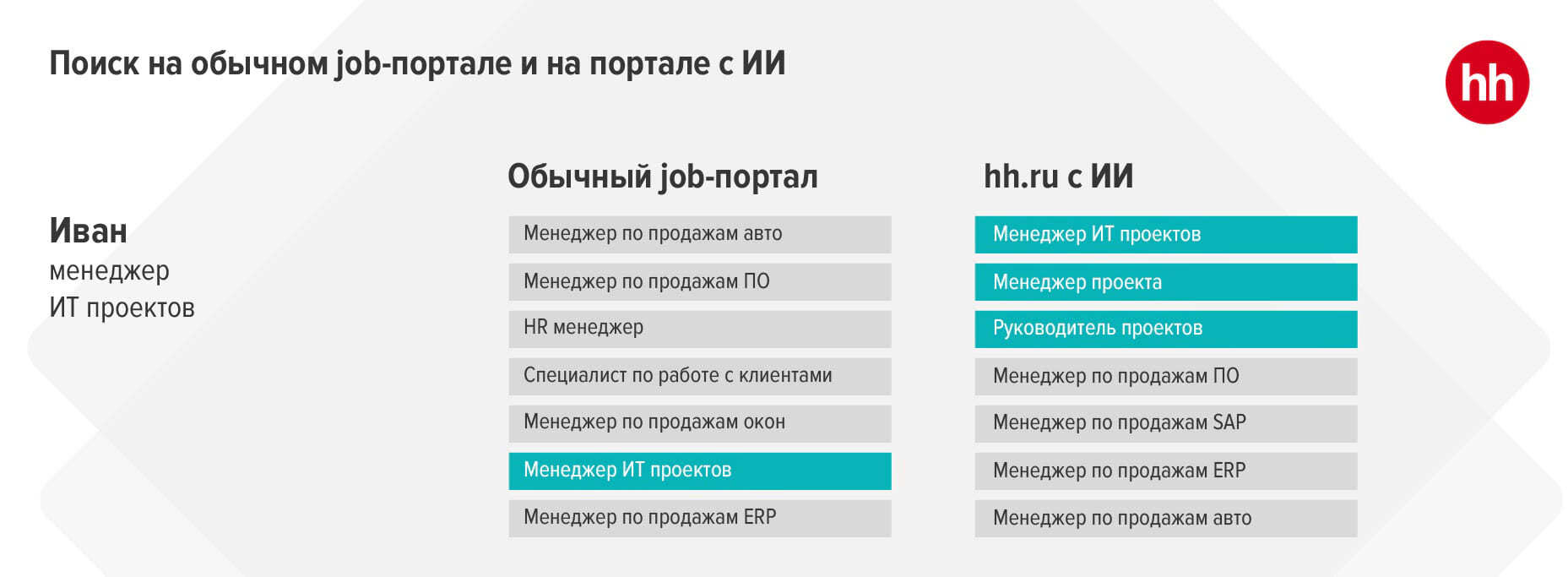 Поиск на обычном job-портале и на портале с ИИ

hh

Иван
менеджер
ИТ проектов

Обычный job-портал

Менеджер по продажам авто

Менеджер по продажам ПО

HR менеджер

Специалист по работе с клиентами

Менеджер по продажам окон

Менеджер ИТ проектов

Менеджер по продажам ERP

hh.ru с ИИ

Менеджер ИТ проектов

Менеджер проекта

Руководитель проектов

Менеджер по продажам ПО

Менеджер по продажам SAP

Менеджер по продажам ERP

Менеджер по продажам авто